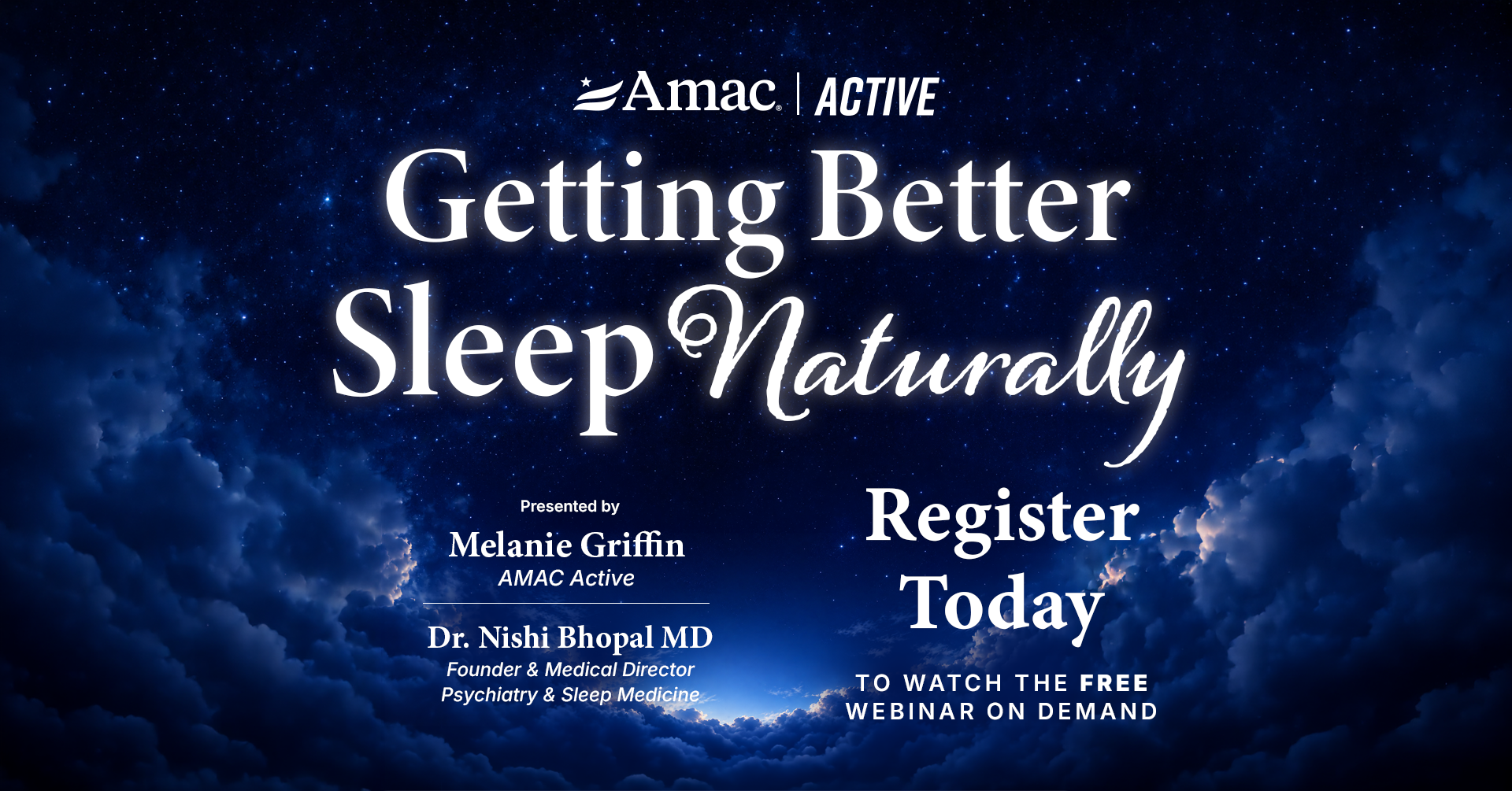 Amac | ACTIVE

Getting Better Sleep Naturally

Presented by

Melanie Griffin
AMAC Active

Dr. Nishi Bhopal MD
Founder & Medical Director
Psychiatry & Sleep Medicine

Register Today

TO WATCH THE FREE WEBINAR ON DEMAND